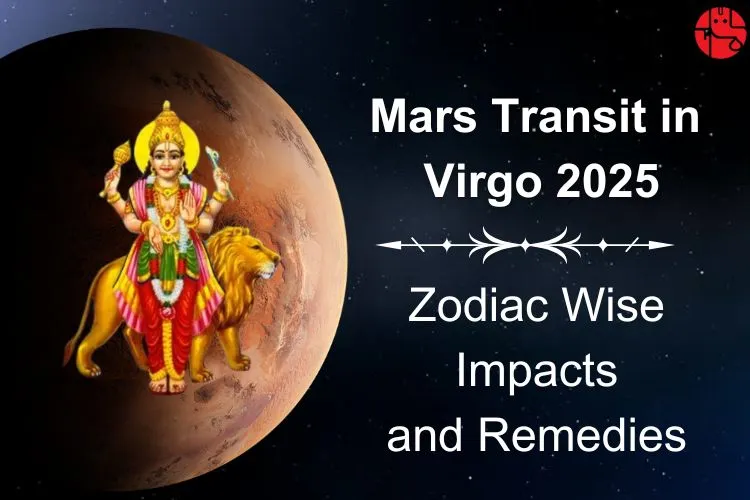 Mars Transit in Virgo 2025

Zodiac Wise Impacts and Remedies